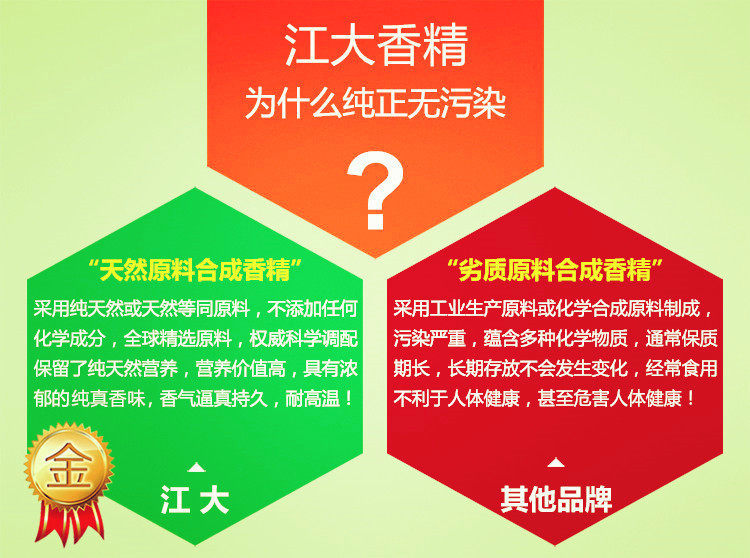 江大香精
为什么纯正无污染
?

“天然原料合成香精”
采用纯天然或天然等同原料，不添加任何化学成分，全球精选原料，权威科学调配保留了纯天然营养，营养价值高，具有浓郁的纯真香味，香气逼真持久，耐高温！

金

江 大

“劣质原料合成香精”
采用工业生产原料或化学合成原料制成，污染严重，蕴含多种化学物质，通常保质期长，长期存放不会发生变化，经常食用不利于人体健康，甚至危害人体健康！

其他品牌